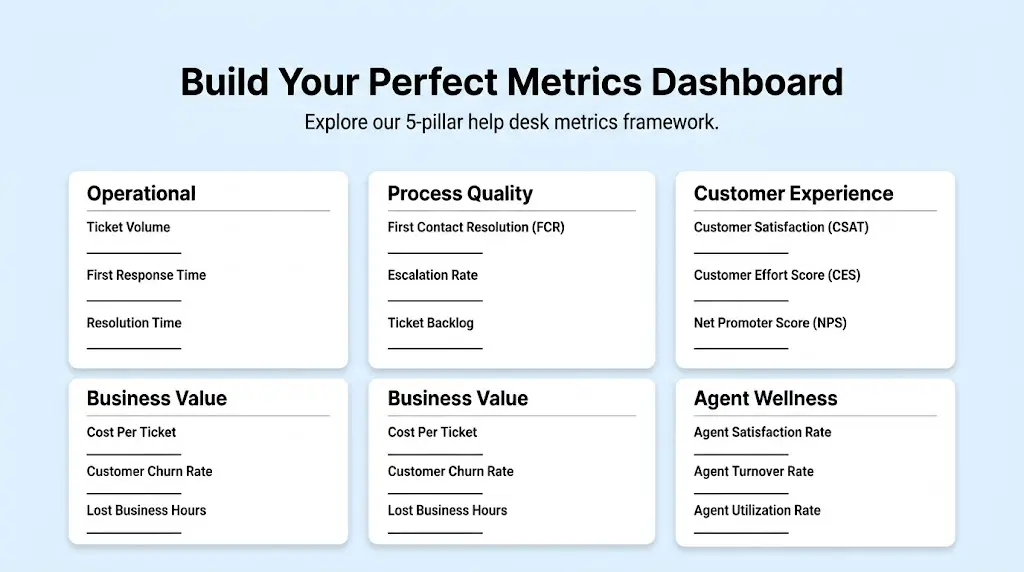 Build Your Perfect Metrics Dashboard

Explore our 5-pillar help desk metrics framework.

Operational

Ticket Volume

First Response Time

Resolution Time

Process Quality

First Contact Resolution (FCR)

Escalation Rate

Ticket Backlog

Customer Experience

Customer Satisfaction (CSAT)

Customer Effort Score (CES)

Net Promoter Score (NPS)

Business Value

Cost Per Ticket

Customer Churn Rate

Lost Business Hours

Business Value

Cost Per Ticket

Customer Churn Rate

Lost Business Hours

Agent Wellness

Agent Satisfaction Rate

Agent Turnover Rate

Agent Utilization Rate